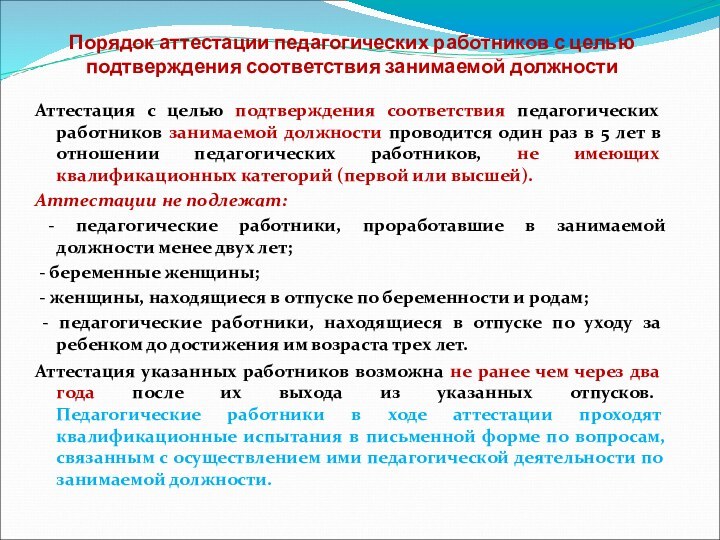 Порядок аттестации педагогических работников с целью подтверждения соответствия занимаемой должности

Аттестация с целью подтверждения соответствия педагогических работников занимаемой должности проводится один раз в 5 лет в отношении педагогических работников, не имеющих квалификационных категорий (первой или высшей).

Аттестации не подлежат:

- педагогические работники, проработавшие в занимаемой должности менее двух лет;

- беременные женщины;

- женщины, находящиеся в отпуске по беременности и родам;

- педагогические работники, находящиеся в отпуске по уходу за ребенком до достижения им возраста трех лет.

Аттестация указанных работников возможна не ранее чем через два года после их выхода из указанных отпусков. Педагогические работники в ходе аттестации проходят квалификационные испытания в письменной форме по вопросам, связанным с осуществлением ими педагогической деятельности по занимаемой должности.